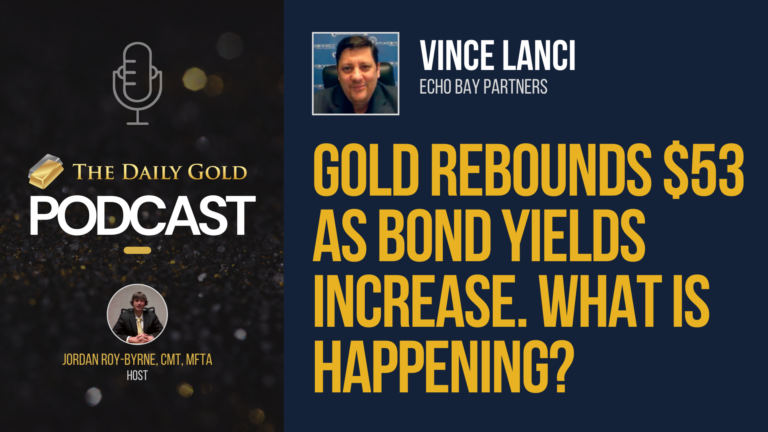 THE DAILY GOLD
PODCAST

JORDAN ROY-BYRNE, CMT, MFTA
HOST

VINCE LANCI
ECHO BAY PARTNERS

GOLD REBOUNDS $53 AS BOND YIELDS INCREASE. WHAT IS HAPPENING?